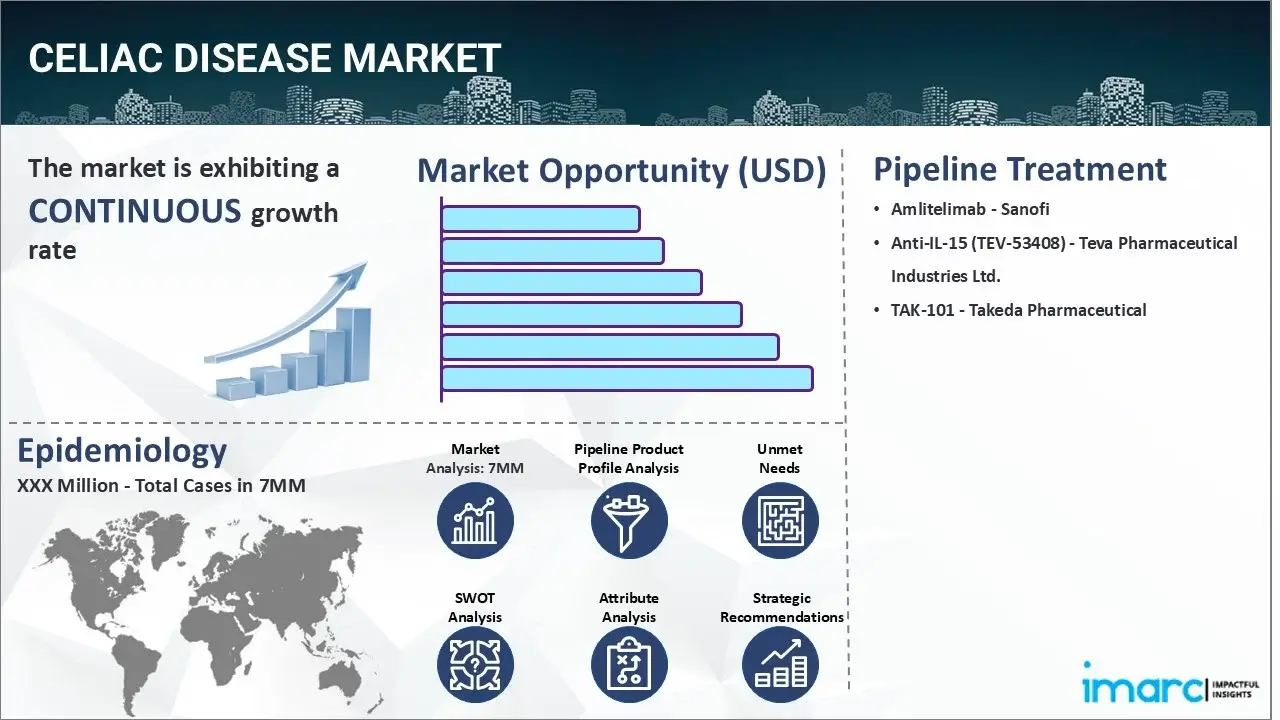 CELIAC DISEASE MARKET

The market is exhibiting a CONTINUOUS growth rate

Market Opportunity (USD)

Pipeline Treatment

• Amlitelimab - Sanofi
• Anti-IL-15 (TEV-53408) - Teva Pharmaceutical Industries Ltd.
• TAK-101 - Takeda Pharmaceutical

Epidemiology

XXX Million - Total Cases in 7MM

Market Analysis: 7MM

Pipeline Product Profile Analysis

Unmet Needs

SWOT Analysis

Attribute Analysis

Strategic Recommendations

imarc IMPACTFUL INSIGHTS